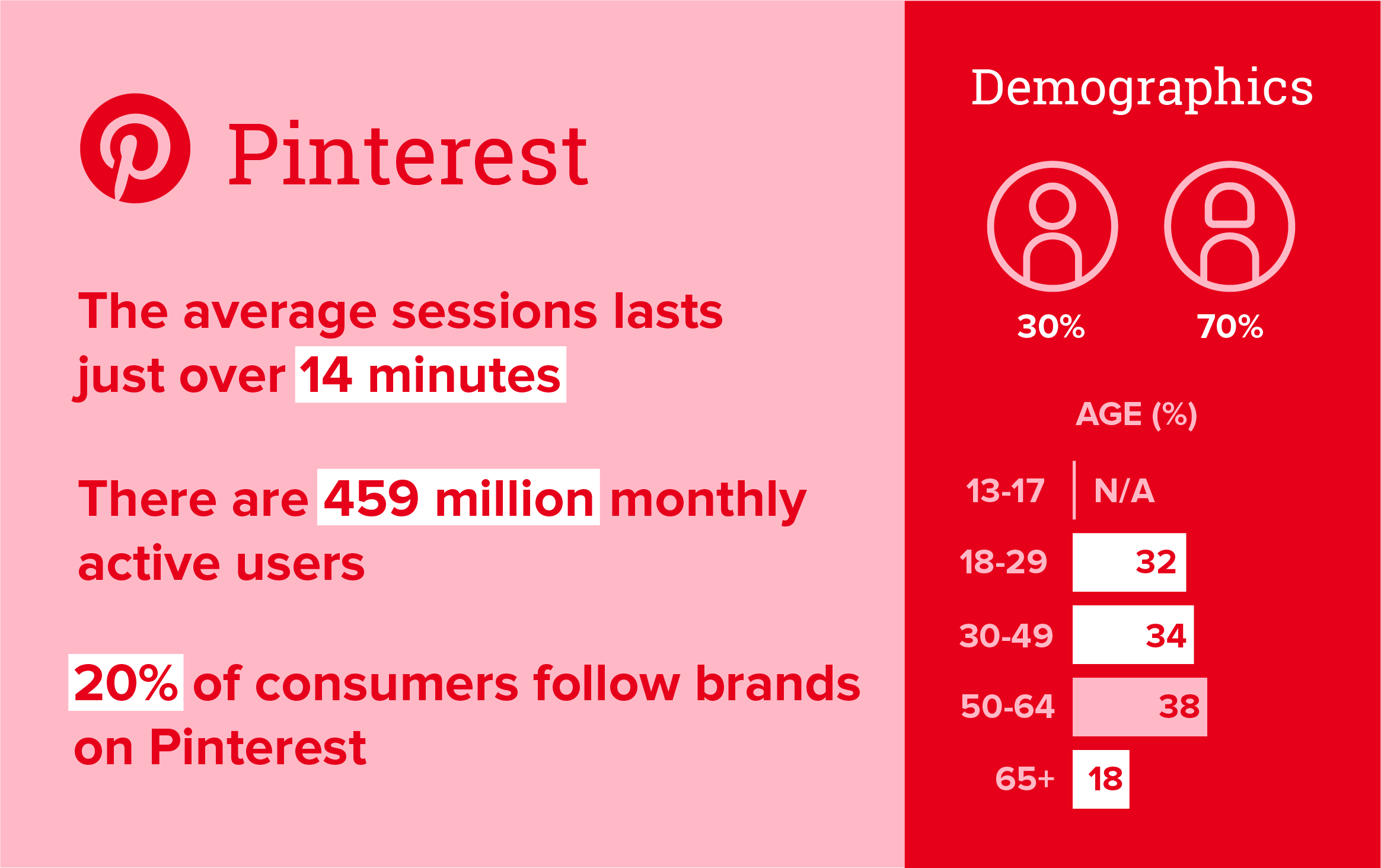 Pinterest

The average sessions lasts just over 14 minutes

There are 459 million monthly active users

20% of consumers follow brands on Pinterest

Demographics

30%

70%

AGE (%)

13-17 N/A
18-29 32
30-49 34
50-64 38
65+ 18